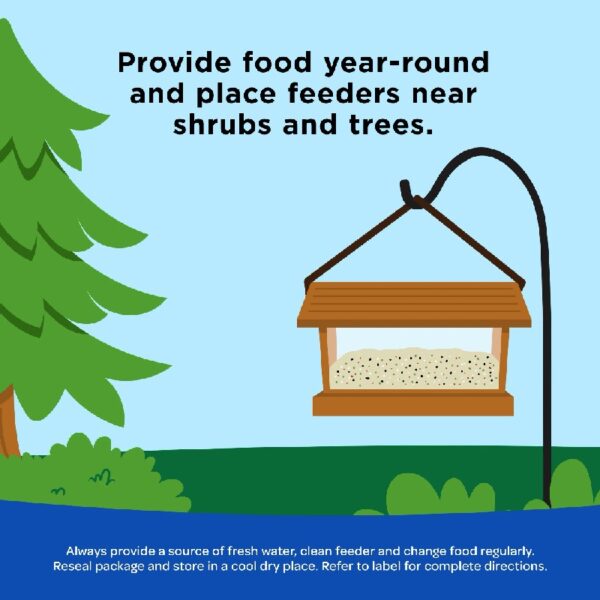 Provide food year-round and place feeders near shrubs and trees.

Always provide a source of fresh water, clean feeder and change food regularly. Reseal package and store in a cool dry place. Refer to label for complete directions.